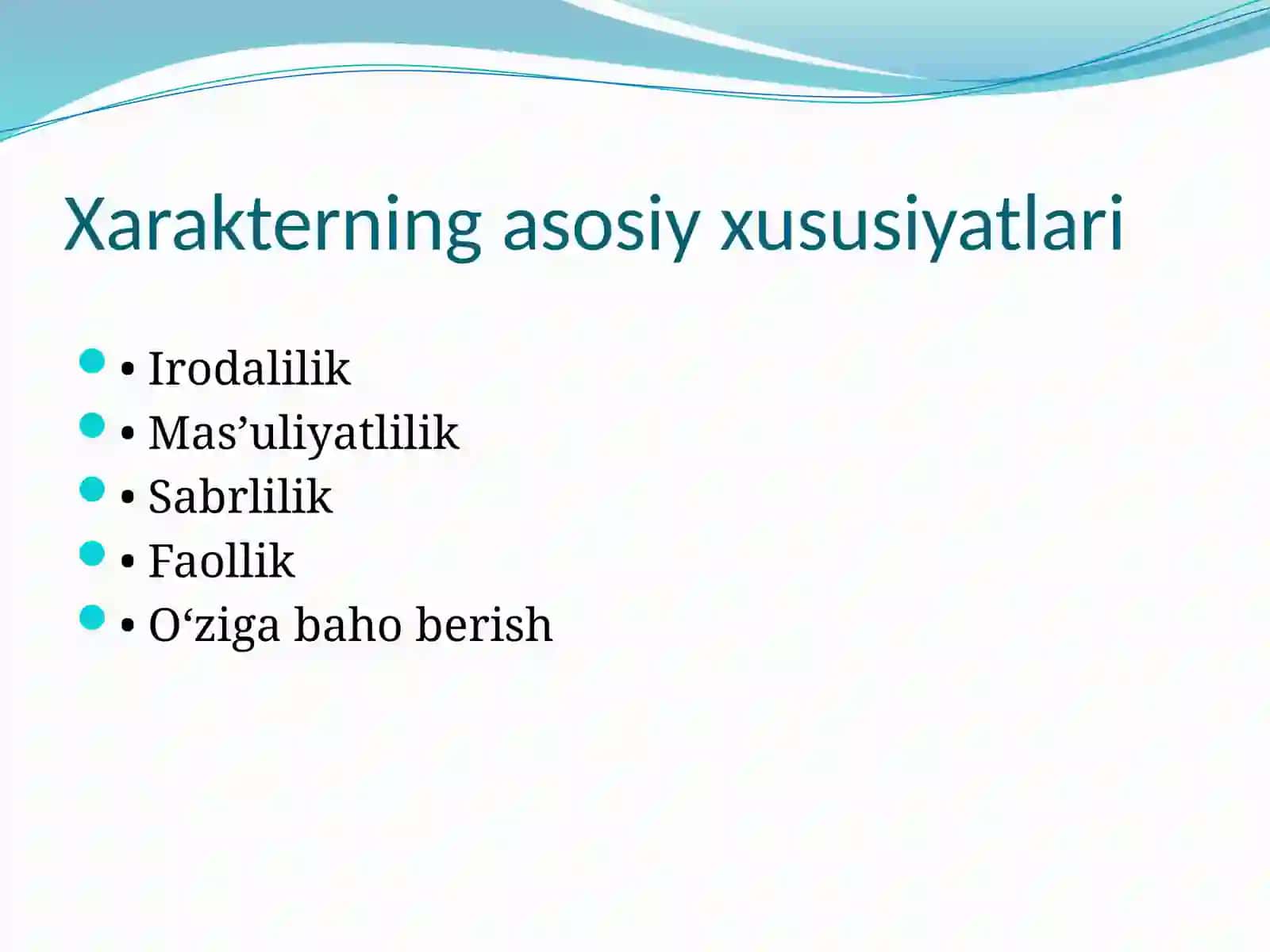 Xarakterning asosiy xususiyatlari

• Irodalilik
• Mas’uliyatlilik
• Sabrlilik
• Faollik
• O‘ziga baho berish